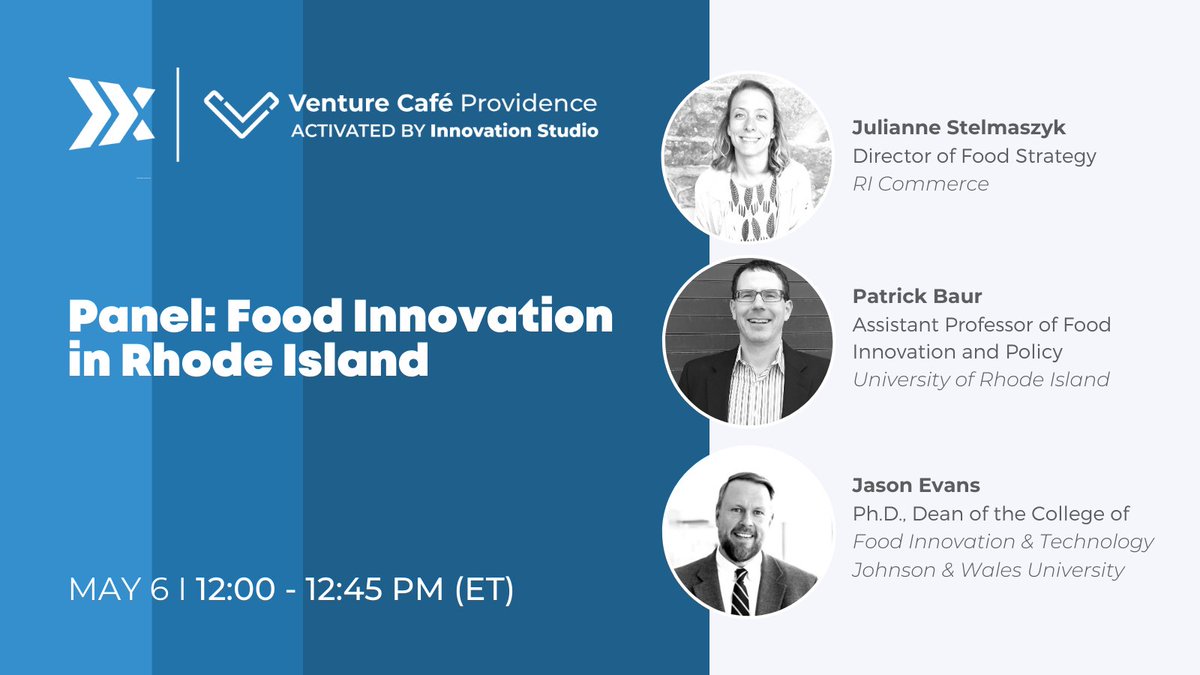 Venture Café Providence
ACTIVATED BY Innovation Studio

Panel: Food Innovation in Rhode Island

MAY 6 I 12:00 - 12:45 PM (ET)

Julianne Stelmaszyk
Director of Food Strategy
RI Commerce

Patrick Baur
Assistant Professor of Food Innovation and Policy
University of Rhode Island

Jason Evans
Ph.D., Dean of the College of
Food Innovation & Technology
Johnson & Wales University